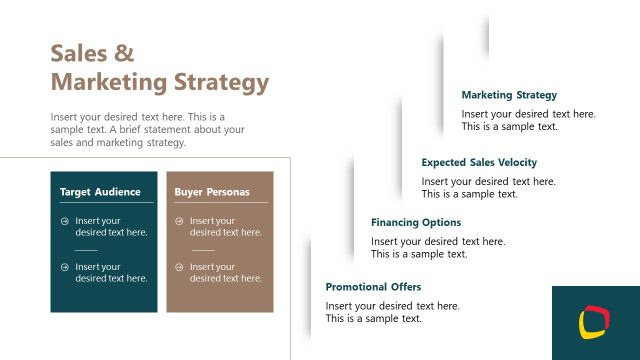 Sales & Marketing Strategy

Insert your desired text here. This is a sample text. A brief statement about your sales and marketing strategy.

Target Audience

Insert your desired text here.

Insert your desired text here.

Buyer Personas

Insert your desired text here.

Insert your desired text here.

Marketing Strategy

Insert your desired text here. This is a sample text.

Expected Sales Velocity

Insert your desired text here. This is a sample text.

Financing Options

Insert your desired text here. This is a sample text.

Promotional Offers

Insert your desired text here. This is a sample text.